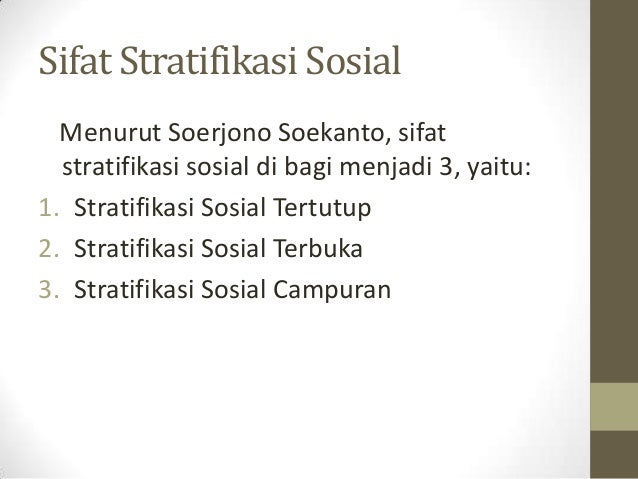 Sifat Stratifikasi Sosial

Menurut Soerjono Soekanto, sifat stratifikasi sosial di bagi menjadi 3, yaitu:

1. Stratifikasi Sosial Tertutup
2. Stratifikasi Sosial Terbuka
3. Stratifikasi Sosial Campuran